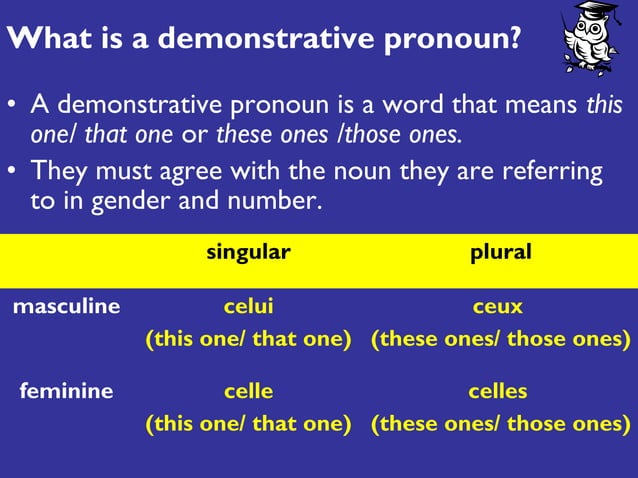 What is a demonstrative pronoun?

• A demonstrative pronoun is a word that means this one/ that one or these ones /those ones.
• They must agree with the noun they are referring to in gender and number.

| | singular | plural |
|---|---|---|
| masculine | celui (this one/ that one) | ceux (these ones/ those ones) |
| feminine | celle (this one/ that one) | celles (these ones/ those ones) |